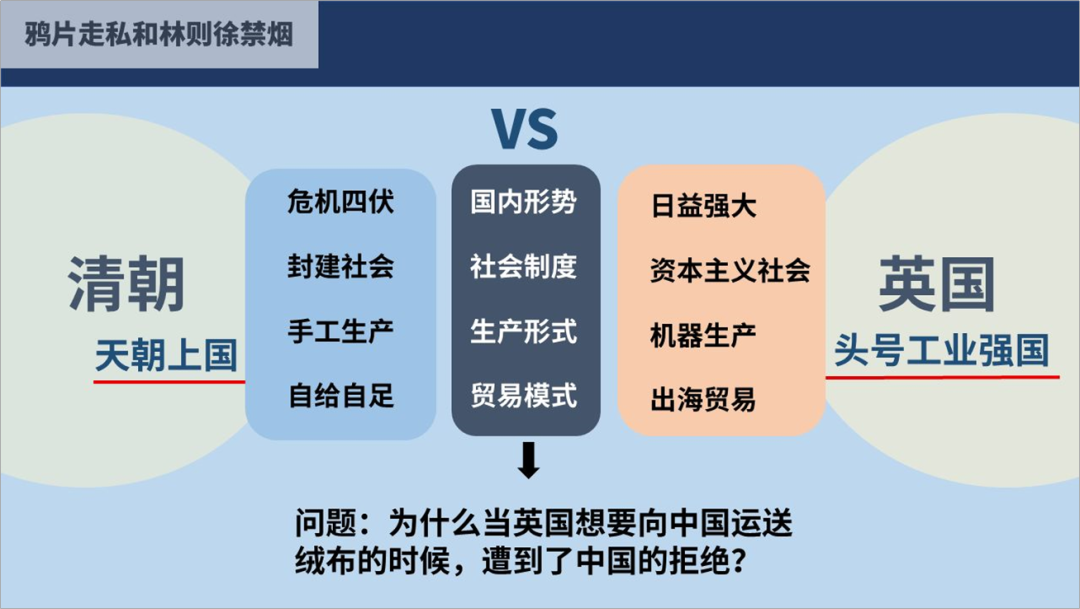 鸦片走私和林则徐禁烟

VS

清朝

天朝上国

危机四伏
封建社会
手工生产
自给自足

国内形势
社会制度
生产形式
贸易模式

日益强大
资本主义社会
机器生产
出海贸易

英国

头号工业强国

问题：为什么当英国想要向中国运送绒布的时候，遭到了中国的拒绝？